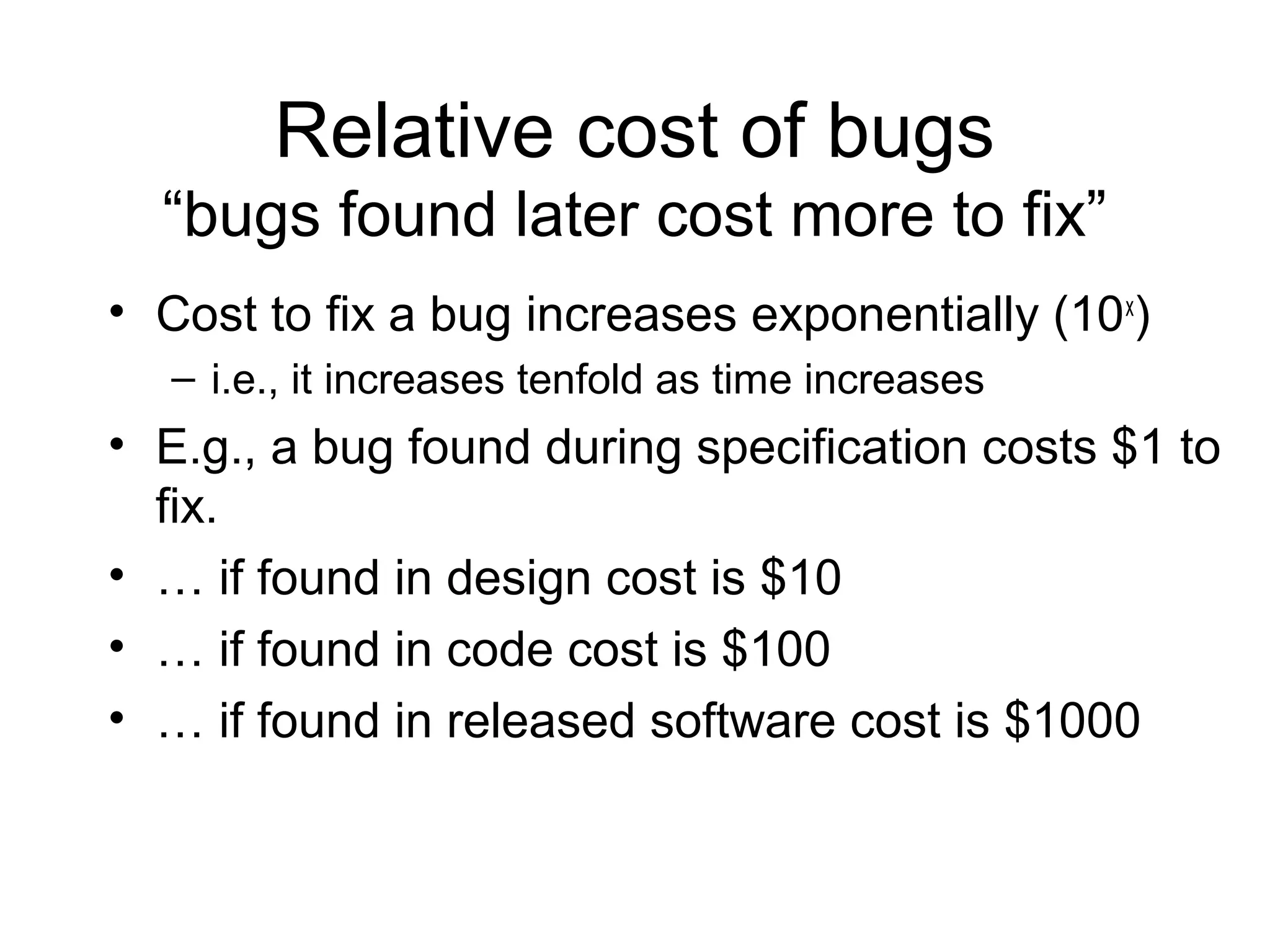 Relative cost of bugs
“bugs found later cost more to fix”

• Cost to fix a bug increases exponentially ($10^x$)
  – i.e., it increases tenfold as time increases
• E.g., a bug found during specification costs \$1 to fix.
• … if found in design cost is \$10
• … if found in code cost is \$100
• … if found in released software cost is \$1000